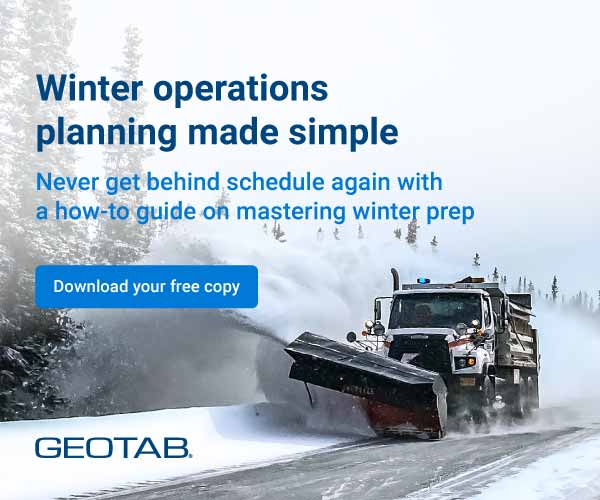 Winter operations planning made simple

Never get behind schedule again with a how-to guide on mastering winter prep

Download your free copy

GEOTAB.